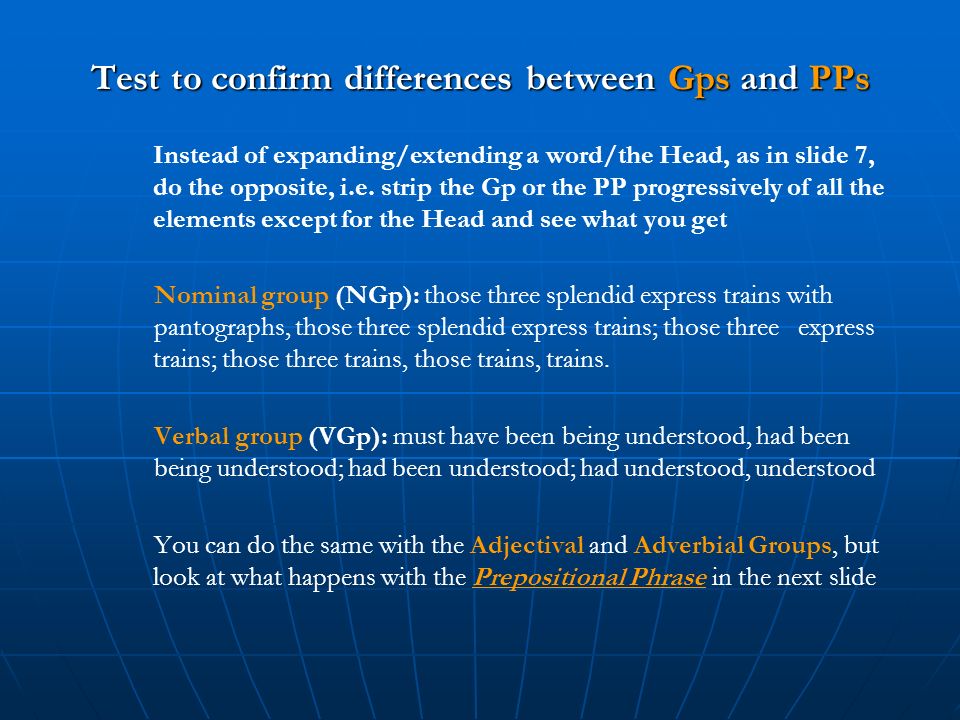 Test to confirm differences between Gps and PPs

Instead of expanding/extending a word/the Head, as in slide 7, do the opposite, i.e. strip the Gp or the PP progressively of all the elements except for the Head and see what you get

Nominal group (NGp): those three splendid express trains with pantographs, those three splendid express trains; those three express trains; those three trains, those trains, trains.

Verbal group (VGp): must have been being understood, had been being understood; had been understood; had understood, understood

You can do the same with the Adjectival and Adverbial Groups, but look at what happens with the Prepositional Phrase in the next slide